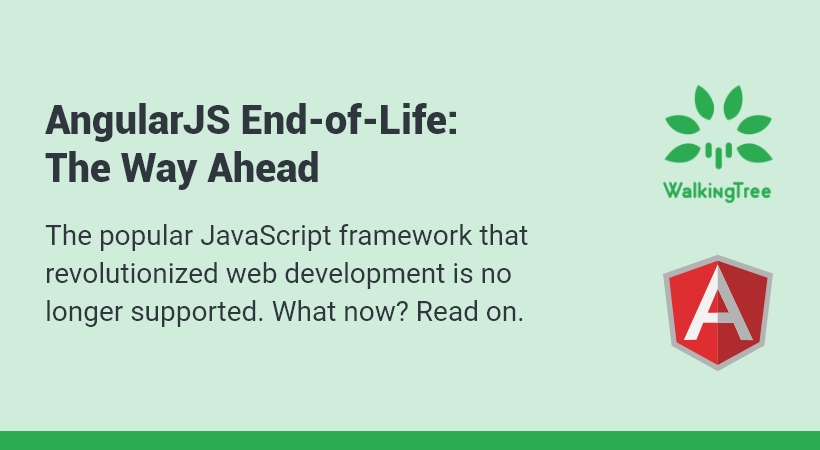 AngularJS End-of-Life: The Way Ahead

The popular JavaScript framework that revolutionized web development is no longer supported. What now? Read on.

WalkingTree

A